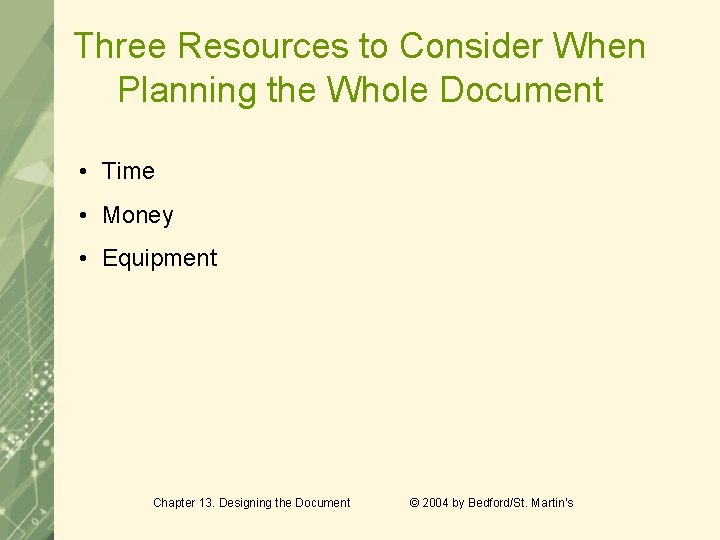 Three Resources to Consider When Planning the Whole Document

• Time
• Money
• Equipment

Chapter 13. Designing the Document

© 2004 by Bedford/St. Martin's